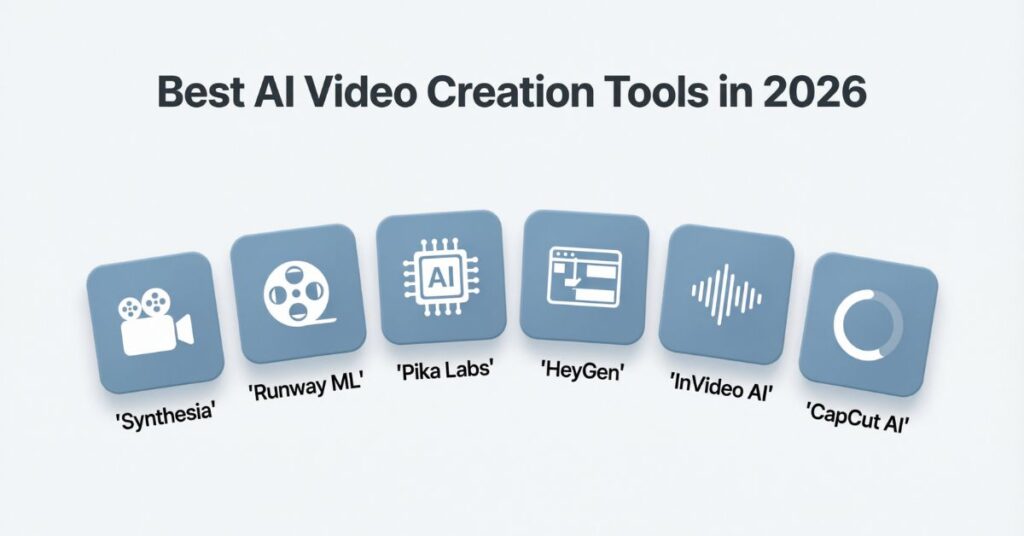 Best AI Video Creation Tools in 2026

AI

'Synthesia'

'Runway ML'

'Pika Labs'

'HeyGen'

'InVideo AI'

'CapCut AI'